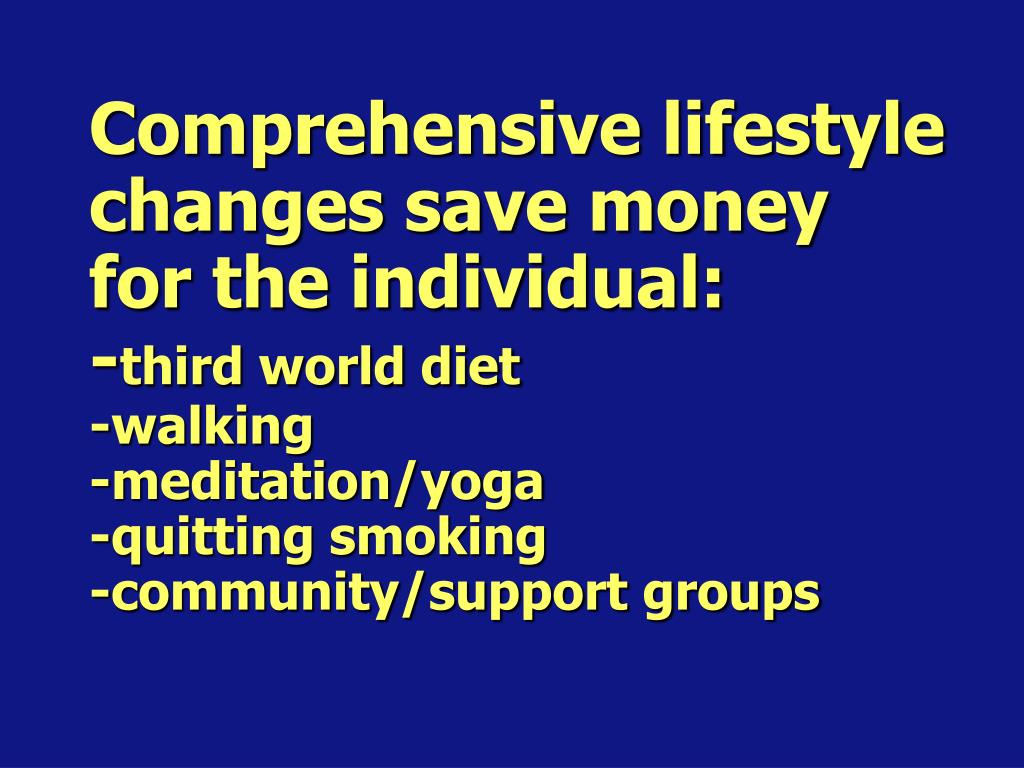 Comprehensive lifestyle changes save money for the individual:
-third world diet
-walking
-meditation/yoga
-quitting smoking
-community/support groups